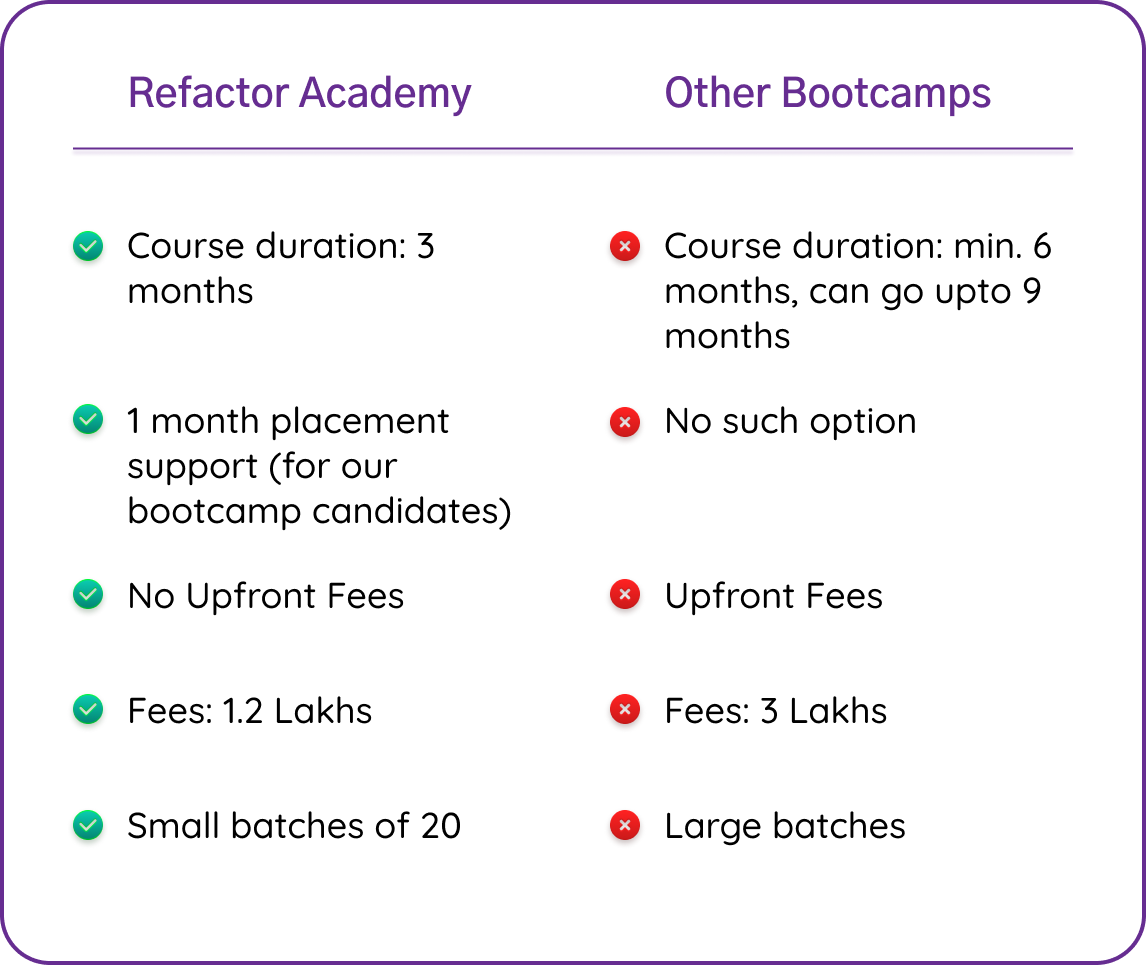 | Refactor Academy | Other Bootcamps |
|---|---|
| Course duration: 3 months | Course duration: min. 6 months, can go upto 9 months |
| 1 month placement support (for our bootcamp candidates) | No such option |
| No Upfront Fees | Upfront Fees |
| Fees: 1.2 Lakhs | Fees: 3 Lakhs |
| Small batches of 20 | Large batches |